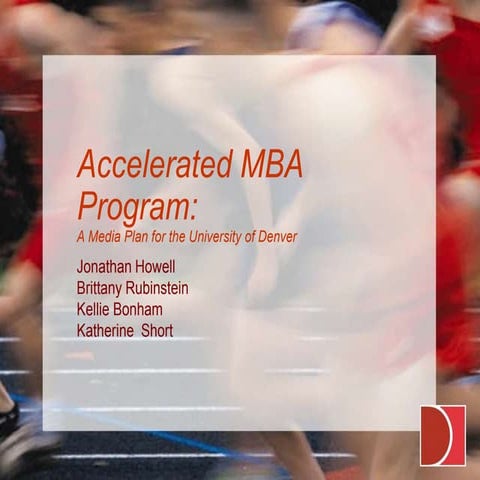 Accelerated MBA Program:

A Media Plan for the University of Denver

Jonathan Howell
Brittany Rubinstein
Kellie Bonham
Katherine Short